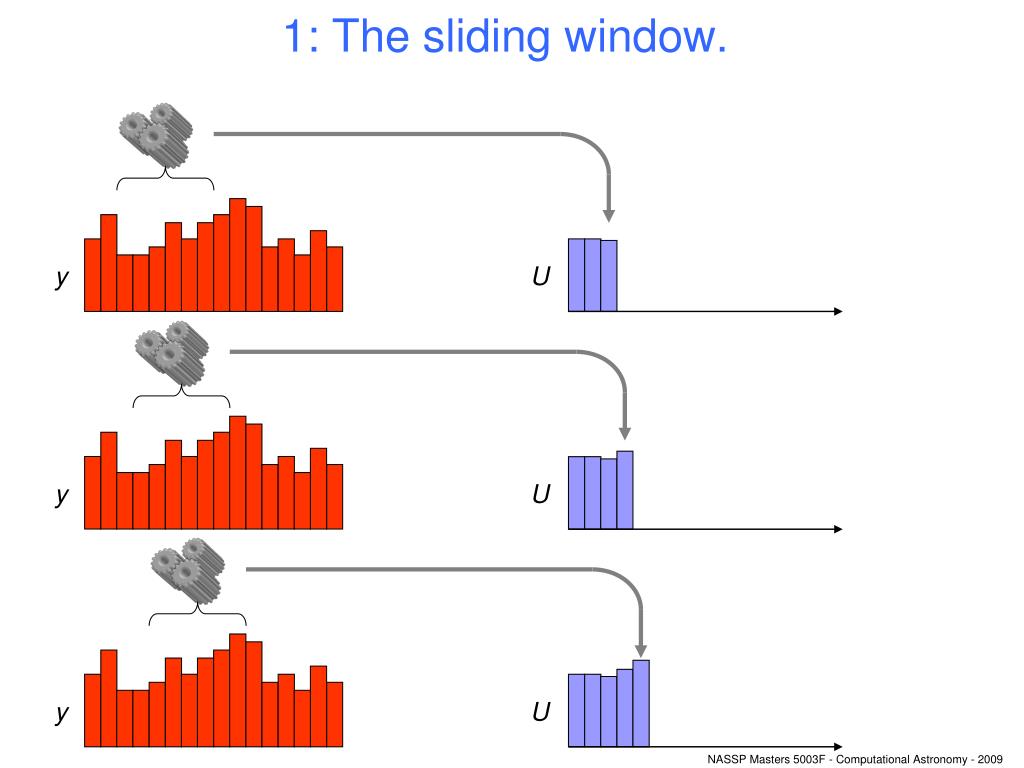 1: The sliding window.

y

U

y

U

y

U

NASSP Masters 5003F - Computational Astronomy - 2009